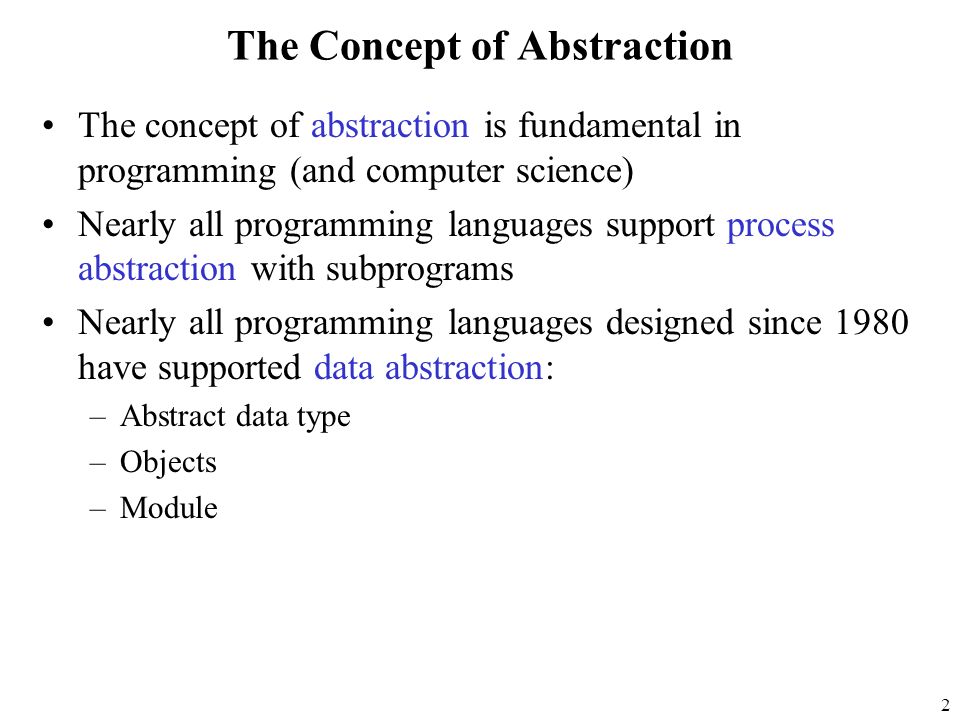 The Concept of Abstraction

• The concept of abstraction is fundamental in programming (and computer science)

• Nearly all programming languages support process abstraction with subprograms

• Nearly all programming languages designed since 1980 have supported data abstraction:

– Abstract data type

– Objects

– Module

2